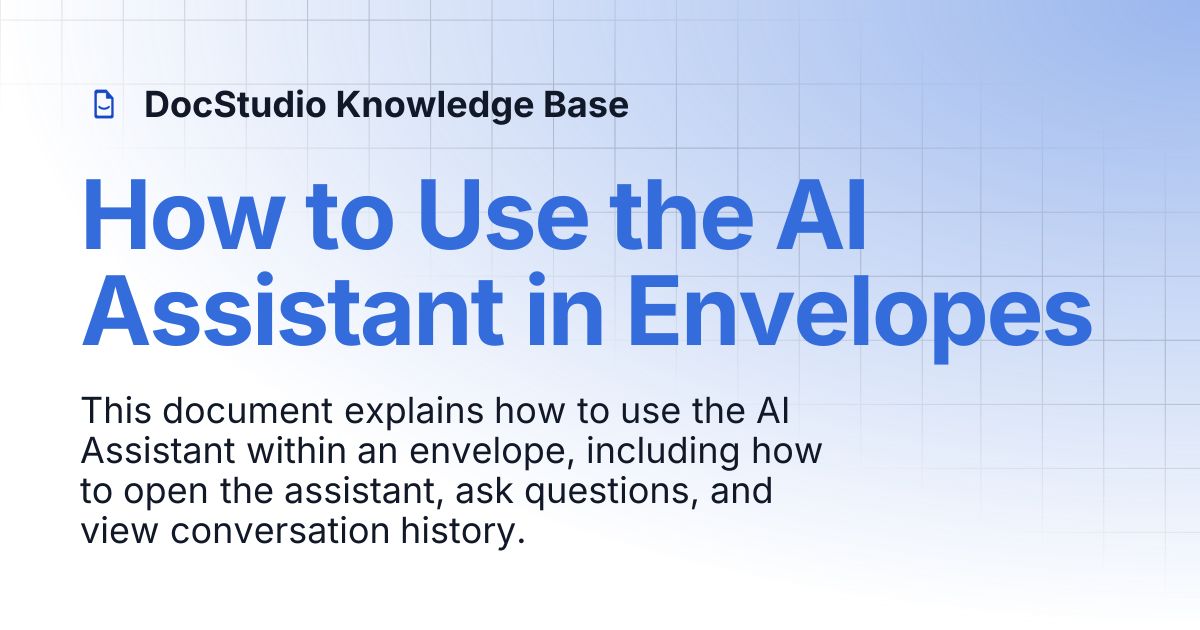 DocStudio Knowledge Base

How to Use the AI Assistant in Envelopes

This document explains how to use the AI Assistant within an envelope, including how to open the assistant, ask questions, and view conversation history.